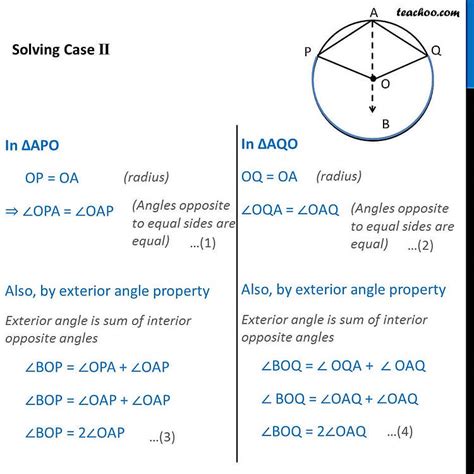 teachoo.com

Solving Case II

A
P
Q
O
B

In ΔAPO

OP = OA (radius)

⇒ ∠OPA = ∠OAP (Angles opposite to equal sides are equal) ...(1)

Also, by exterior angle property

Exterior angle is sum of interior opposite angles

∠BOP = ∠OPA + ∠OAP

∠BOP = ∠OAP + ∠OAP

∠BOP = 2∠OAP ...(3)

In ΔAQO

OQ = OA (radius)

∠OQA = ∠OAQ (Angles opposite to equal sides are equal) ...(2)

Also, by exterior angle property

Exterior angle is sum of interior opposite angles

∠BOQ = ∠ OQA + ∠ OAQ

∠ BOQ = ∠OAQ + ∠OAQ

∠BOQ = 2∠OAQ ...(4)